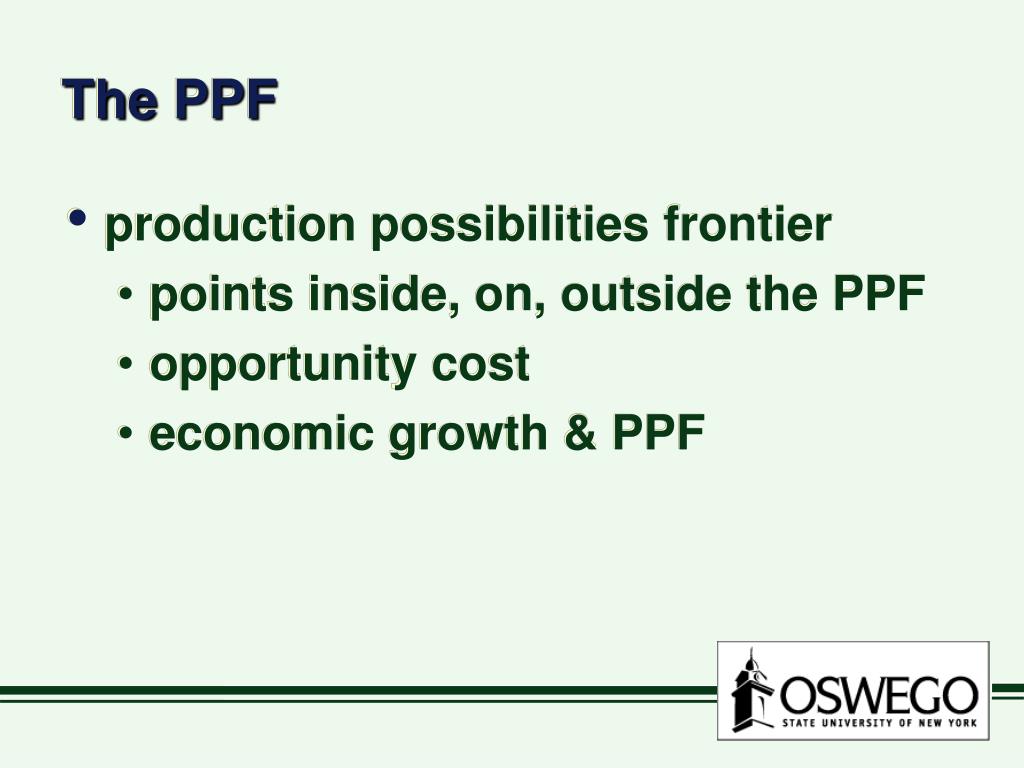 The PPF

• production possibilities frontier
  • points inside, on, outside the PPF
  • opportunity cost
  • economic growth & PPF

OSWEGO
STATE UNIVERSITY OF NEW YORK